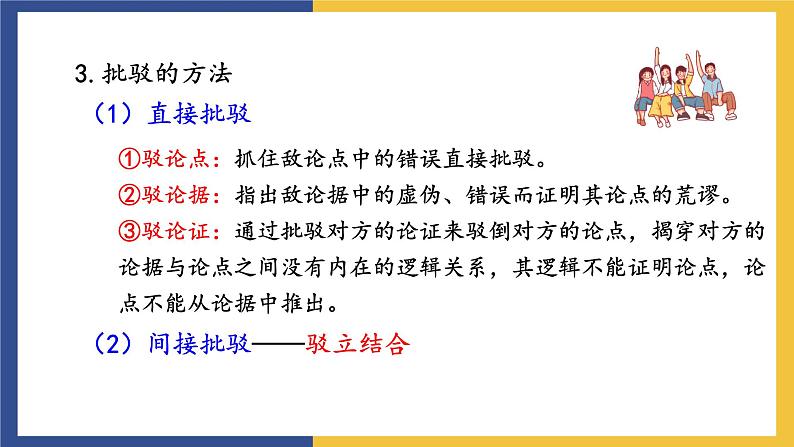 3. 批驳的方法

（1）直接批驳

①驳论点：抓住敌论点中的错误直接批驳。

②驳论据：指出敌论据中的虚伪、错误而证明其论点的荒谬。

③驳论证：通过批驳对方的论证来驳倒对方的论点，揭穿对方的论据与论点之间没有内在的逻辑关系，其逻辑不能证明论点，论点不能从论据中推出。

（2）间接批驳——驳立结合